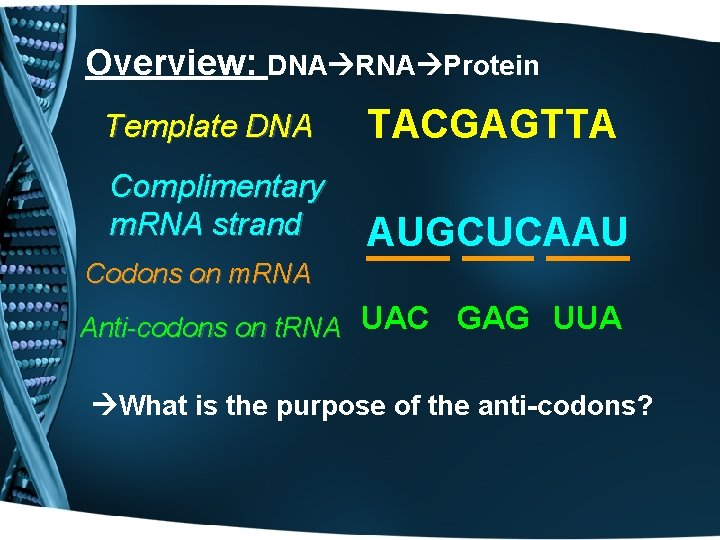 Overview: DNA→RNA→Protein

Template DNA TACGAGTTA

Complimentary mRNA strand AUGCUCAAU

Codons on mRNA

Anti-codons on tRNA UAC GAG UUA

→What is the purpose of the anti-codons?